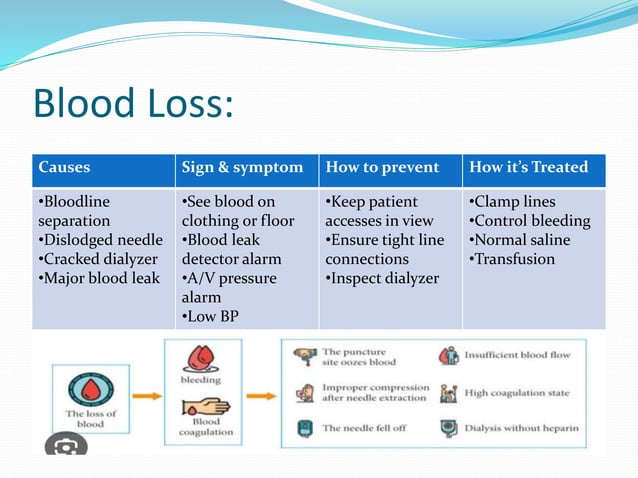 Blood Loss:

| Causes | Sign & symptom | How to prevent | How it's Treated |
|---|---|---|---|
| •Bloodline separation •Dislodged needle •Cracked dialyzer •Major blood leak | •See blood on clothing or floor •Blood leak detector alarm •A/V pressure alarm •Low BP | •Keep patient accesses in view •Ensure tight line connections •Inspect dialyzer | •Clamp lines •Control bleeding •Normal saline •Transfusion |

The loss of blood

bleeding

Blood coagulation

The puncture site oozes blood

Improper compression after needle extraction

The needle fell off

Insufficient blood flow

High coagulation state

Dialysis without heparin